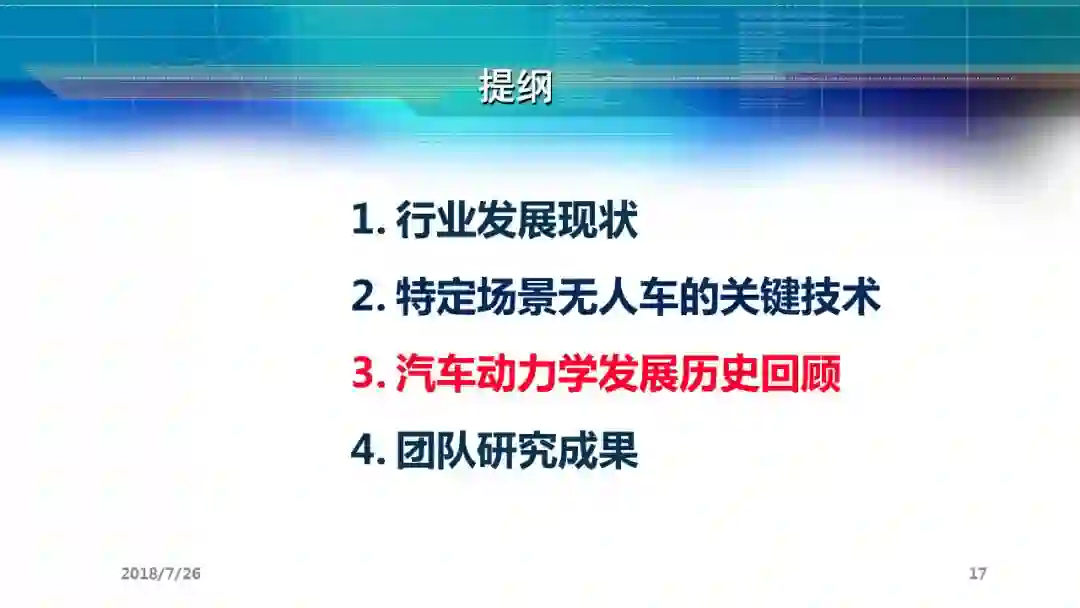 提纲

1. 行业发展现状

2. 特定场景无人车的关键技术

3. 汽车动力学发展历史回顾

4. 团队研究成果

2018/7/26

17